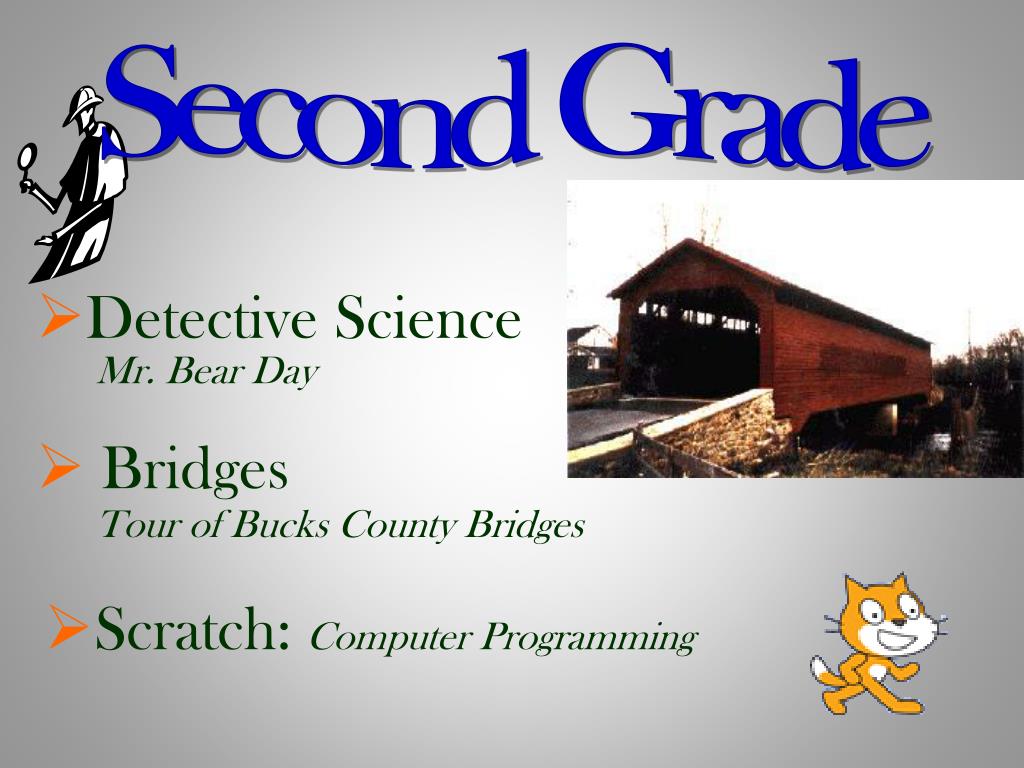 Second Grade

➢Detective Science
Mr. Bear Day

➢ Bridges
Tour of Bucks County Bridges

➢Scratch: Computer Programming